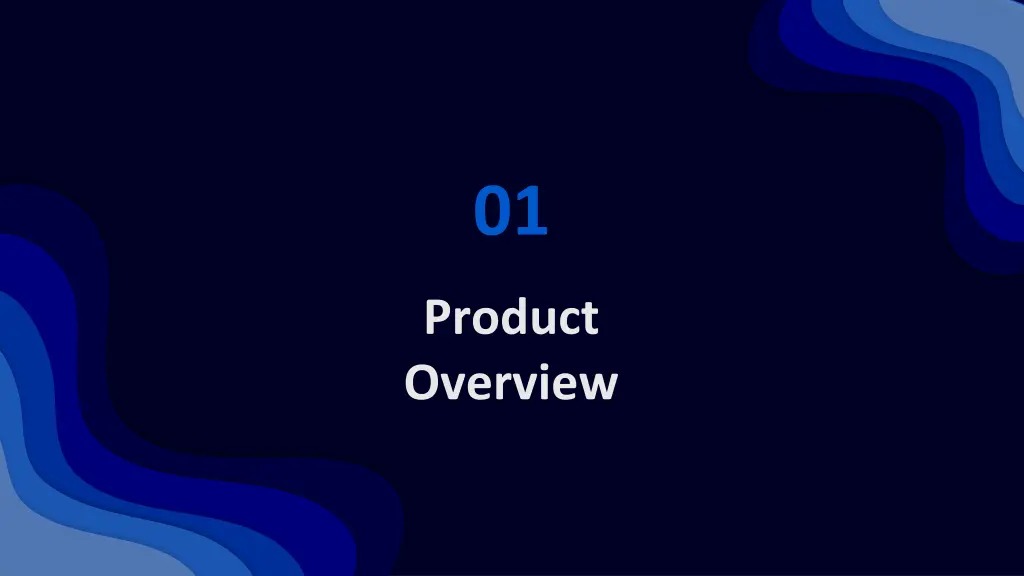 01

Product Overview